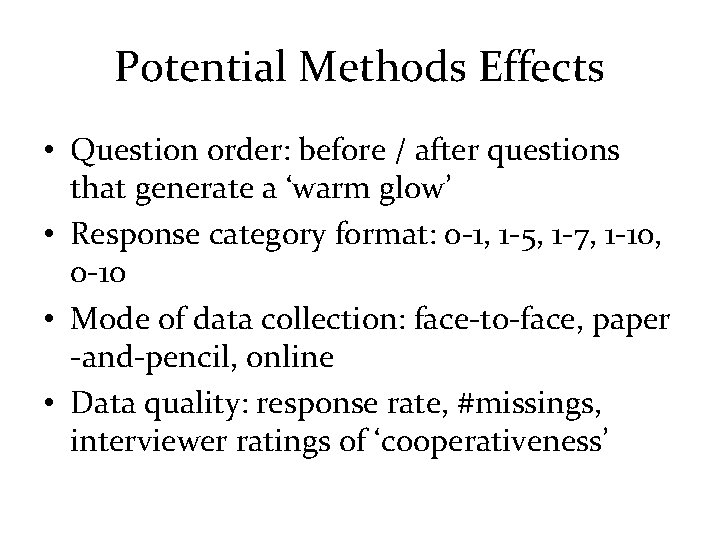 Potential Methods Effects

• Question order: before / after questions that generate a 'warm glow'
• Response category format: 0-1, 1-5, 1-7, 1-10, 0-10
• Mode of data collection: face-to-face, paper -and-pencil, online
• Data quality: response rate, #missings, interviewer ratings of 'cooperativeness'